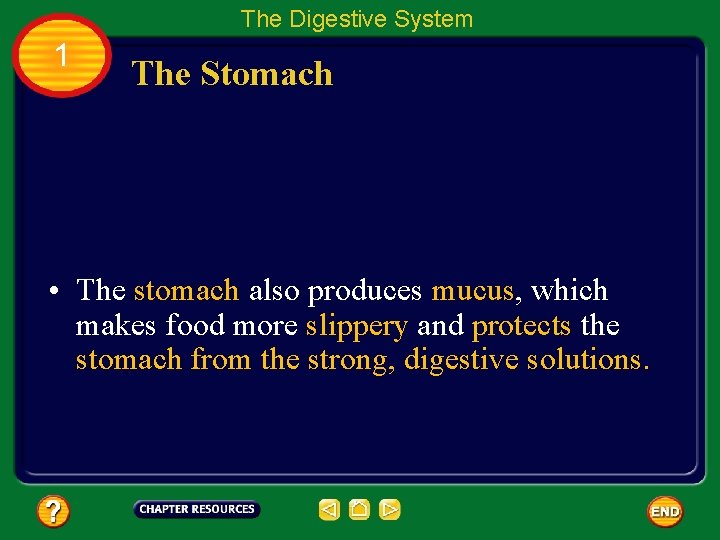 The Digestive System

1

The Stomach

• The stomach also produces mucus, which makes food more slippery and protects the stomach from the strong, digestive solutions.

?

CHAPTER RESOURCES

END